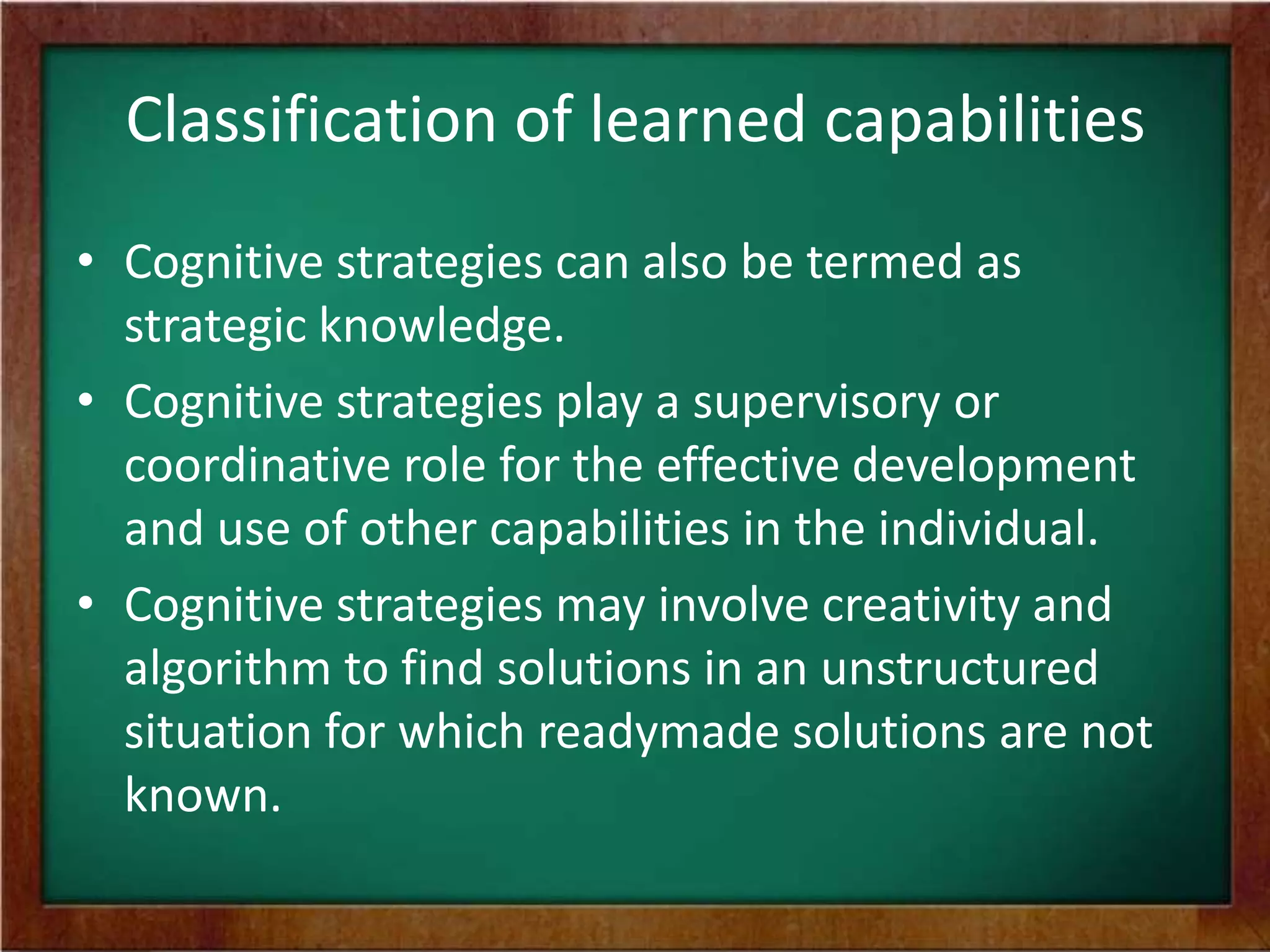 Classification of learned capabilities

• Cognitive strategies can also be termed as strategic knowledge.
• Cognitive strategies play a supervisory or coordinative role for the effective development and use of other capabilities in the individual.
• Cognitive strategies may involve creativity and algorithm to find solutions in an unstructured situation for which readymade solutions are not known.